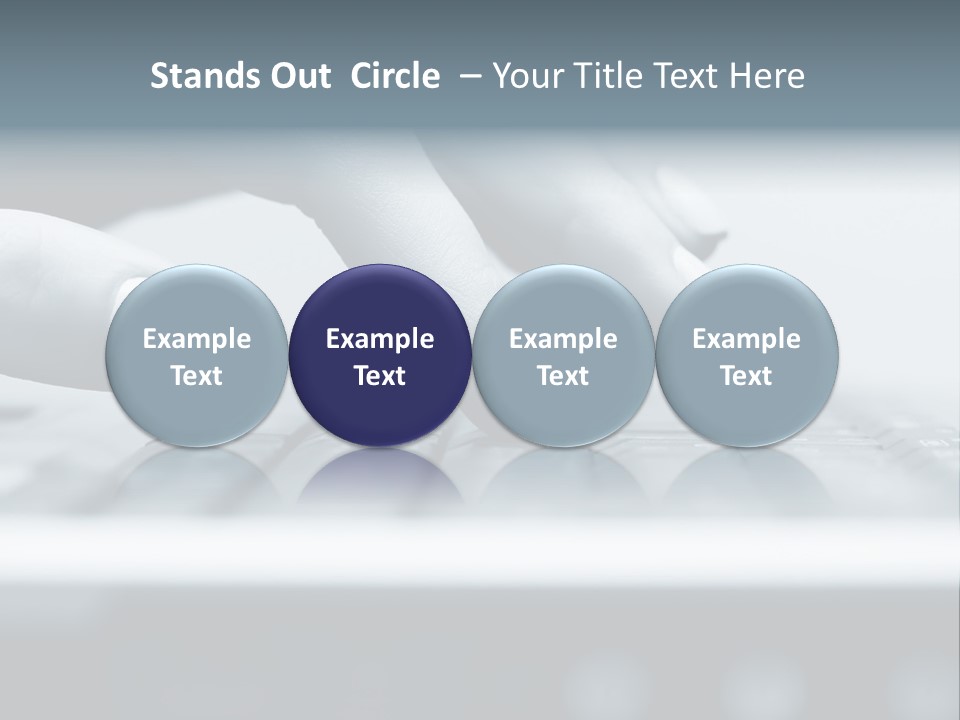 Stands Out Circle – Your Title Text Here

Example Text

Example Text

Example Text

Example Text